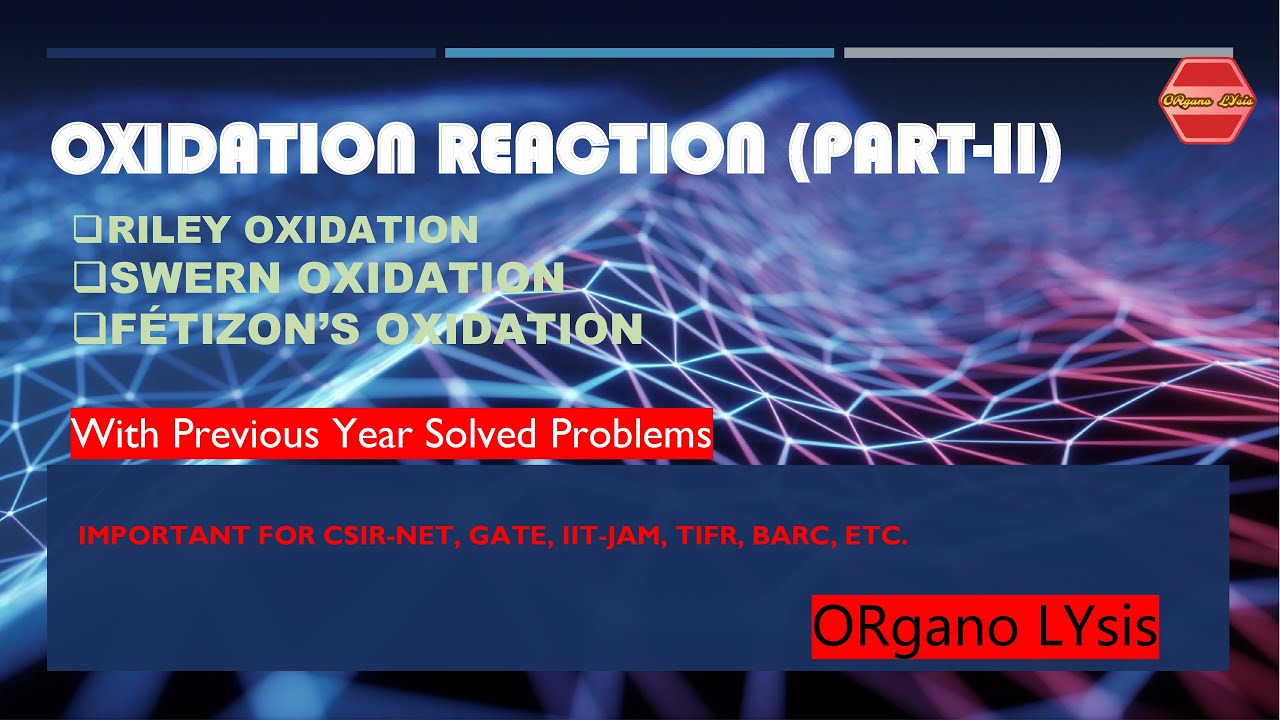 ORgano LYsis

OXIDATION REACTION (PART-II)

❑RILEY OXIDATION
❑SWERN OXIDATION
❑FÉTIZON'S OXIDATION

With Previous Year Solved Problems

IMPORTANT FOR CSIR-NET, GATE, IIT-JAM, TIFR, BARC, ETC.

ORgano LYsis